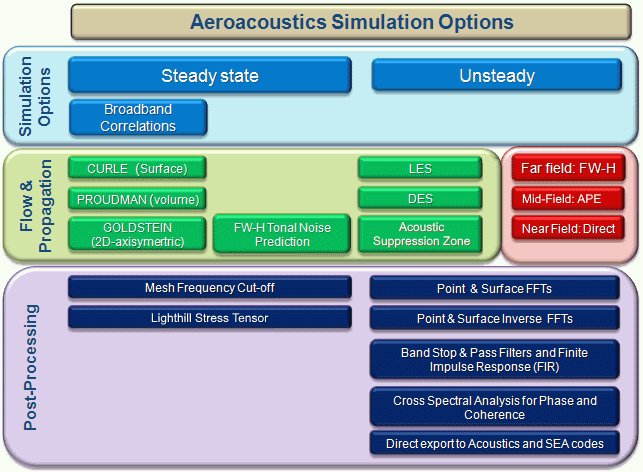 Aeroacoustics Simulation Options

Simulation Options

Steady state

Unsteady

Broadband Correlations

Flow & Propagation

CURLE (Surface)

PROUDMAN (volume)

GOLDSTEIN (2D-axisymertric)

FW-H Tonal Noise Prediction

LES

DES

Acoustic Suppression Zone

Far field: FW-H

Mid-Field: APE

Near Field: Direct

Post-Processing

Mesh Frequency Cut-off

Lighthill Stress Tensor

Point & Surface FFTs

Point & Surface Inverse FFTs

Band Stop & Pass Filters and Finite Impulse Response (FIR)

Cross Spectral Analysis for Phase and Coherence

Direct export to Acoustics and SEA codes